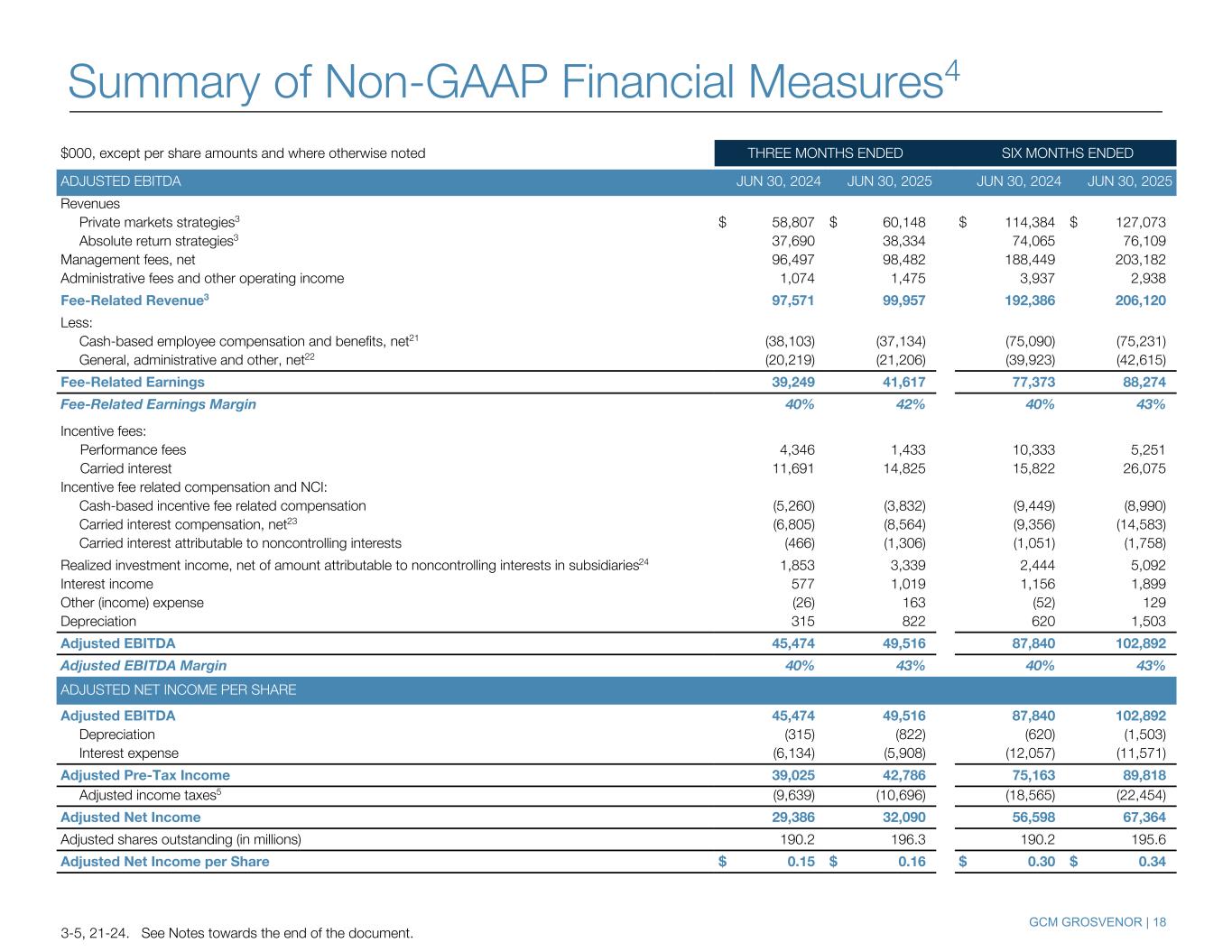 Summary of Non-GAAP Financial Measures$^4$

| $000, except per share amounts and where otherwise noted | THREE MONTHS ENDED | | SIX MONTHS ENDED | |
|---|---|---|---|---|
| ADJUSTED EBITDA | JUN 30, 2024 | JUN 30, 2025 | JUN 30, 2024 | JUN 30, 2025 |
| Revenues | | | | |
| Private markets strategies$^3$ | $ 58,807 | $ 60,148 | $ 114,384 | $ 127,073 |
| Absolute return strategies$^3$ | 37,690 | 38,334 | 74,065 | 76,109 |
| Management fees, net | 96,497 | 98,482 | 188,449 | 203,182 |
| Administrative fees and other operating income | 1,074 | 1,475 | 3,937 | 2,938 |
| Fee-Related Revenue$^3$ | 97,571 | 99,957 | 192,386 | 206,120 |
| Less: | | | | |
| Cash-based employee compensation and benefits, net$^{21}$ | (38,103) | (37,134) | (75,090) | (75,231) |
| General, administrative and other, net$^{22}$ | (20,219) | (21,206) | (39,923) | (42,615) |
| Fee-Related Earnings | 39,249 | 41,617 | 77,373 | 88,274 |
| Fee-Related Earnings Margin | 40% | 42% | 40% | 43% |
| Incentive fees: | | | | |
| Performance fees | 4,346 | 1,433 | 10,333 | 5,251 |
| Carried interest | 11,691 | 14,825 | 15,822 | 26,075 |
| Incentive fee related compensation and NCI: | | | | |
| Cash-based incentive fee related compensation | (5,260) | (3,832) | (9,449) | (8,990) |
| Carried interest compensation, net$^{23}$ | (6,805) | (8,564) | (9,356) | (14,583) |
| Carried interest attributable to noncontrolling interests | (466) | (1,306) | (1,051) | (1,758) |
| Realized investment income, net of amount attributable to noncontrolling interests in subsidiaries$^{24}$ | 1,853 | 3,339 | 2,444 | 5,092 |
| Interest income | 577 | 1,019 | 1,156 | 1,899 |
| Other (income) expense | (26) | 163 | (52) | 129 |
| Depreciation | 315 | 822 | 620 | 1,503 |
| Adjusted EBITDA | 45,474 | 49,516 | 87,840 | 102,892 |
| Adjusted EBITDA Margin | 40% | 43% | 40% | 43% |
| ADJUSTED NET INCOME PER SHARE | | | | |
| Adjusted EBITDA | 45,474 | 49,516 | 87,840 | 102,892 |
| Depreciation | (315) | (822) | (620) | (1,503) |
| Interest expense | (6,134) | (5,908) | (12,057) | (11,571) |
| Adjusted Pre-Tax Income | 39,025 | 42,786 | 75,163 | 89,818 |
| Adjusted income taxes$^5$ | (9,639) | (10,696) | (18,565) | (22,454) |
| Adjusted Net Income | 29,386 | 32,090 | 56,598 | 67,364 |
| Adjusted shares outstanding (in millions) | 190.2 | 196.3 | 190.2 | 195.6 |
| Adjusted Net Income per Share | $ 0.15 | $ 0.16 | $ 0.30 | $ 0.34 |

3-5, 21-24. See Notes towards the end of the document.

GCM GROSVENOR | 18